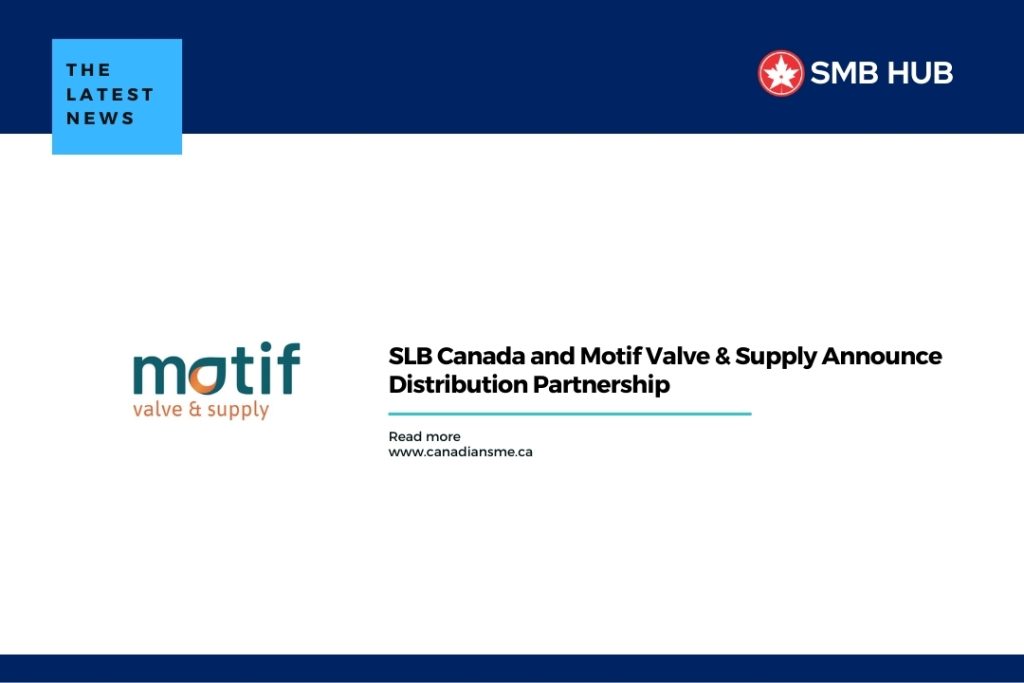 THE LATEST NEWS

SMB HUB

motif
valve & supply

SLB Canada and Motif Valve & Supply Announce Distribution Partnership

Read more
www.canadiansme.ca